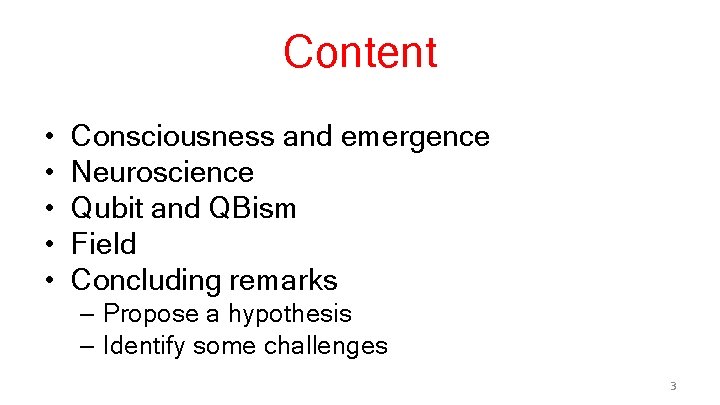 Content

• Consciousness and emergence
• Neuroscience
• Qubit and QBism
• Field
• Concluding remarks
– Propose a hypothesis
– Identify some challenges

3